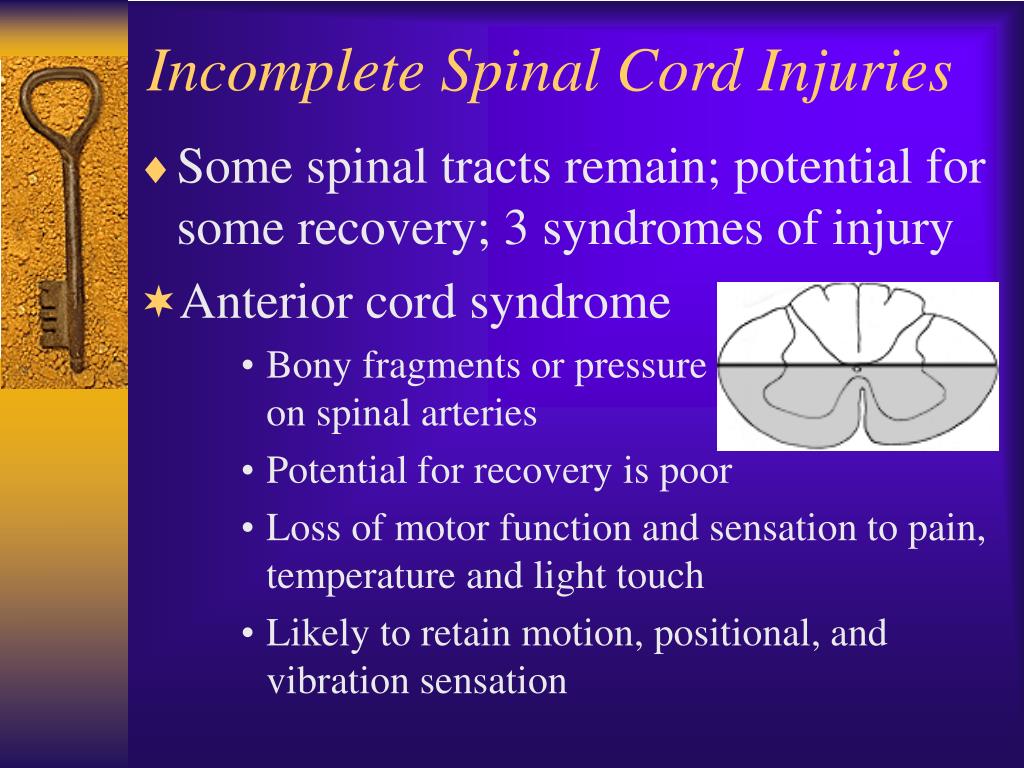 Incomplete Spinal Cord Injuries

♦ Some spinal tracts remain; potential for some recovery; 3 syndromes of injury

✶ Anterior cord syndrome

• Bony fragments or pressure on spinal arteries

• Potential for recovery is poor

• Loss of motor function and sensation to pain, temperature and light touch

• Likely to retain motion, positional, and vibration sensation